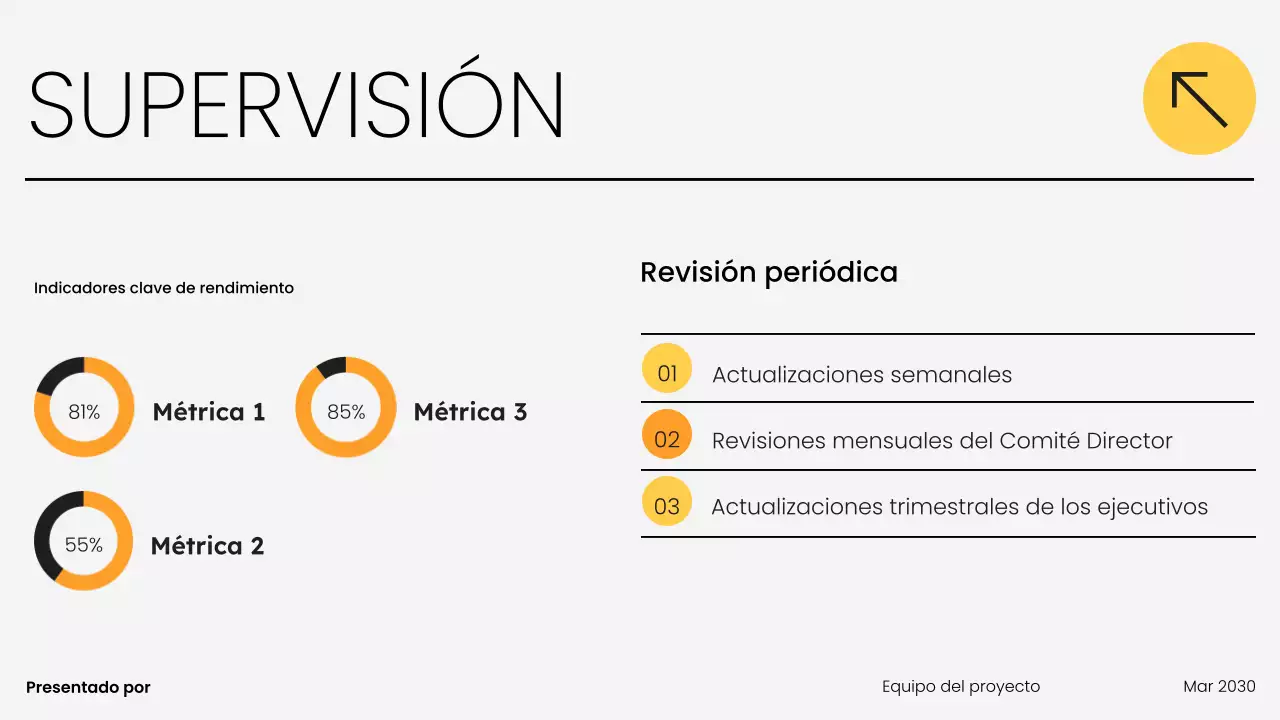 SUPERVISIÓN

Indicadores clave de rendimiento

81%
Métrica 1

85%
Métrica 3

55%
Métrica 2

Revisión periódica

01 Actualizaciones semanales

02 Revisiones mensuales del Comité Director

03 Actualizaciones trimestrales de los ejecutivos

Presentado por

Equipo del proyecto

Mar 2030